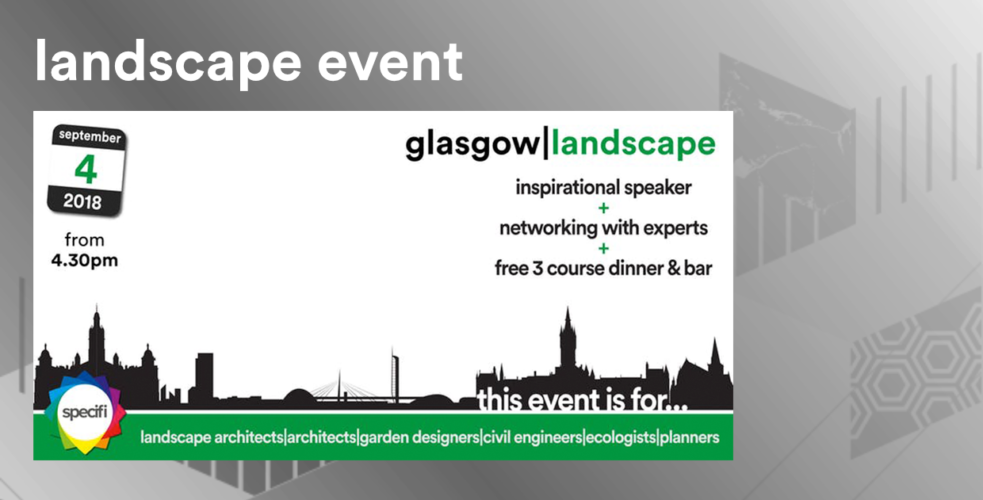 landscape event

september
4
2018

from
4.30pm

glasgow|landscape

inspirational speaker
+
networking with experts
+
free 3 course dinner & bar

this event is for...

specifi

landscape architects|architects|garden designers|civil engineers|ecologists|planners